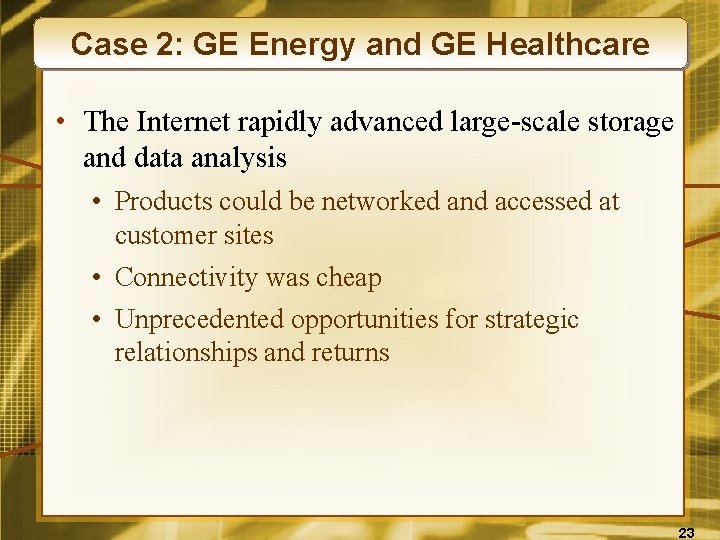 Case 2: GE Energy and GE Healthcare

• The Internet rapidly advanced large-scale storage and data analysis

• Products could be networked and accessed at customer sites

• Connectivity was cheap

• Unprecedented opportunities for strategic relationships and returns

23